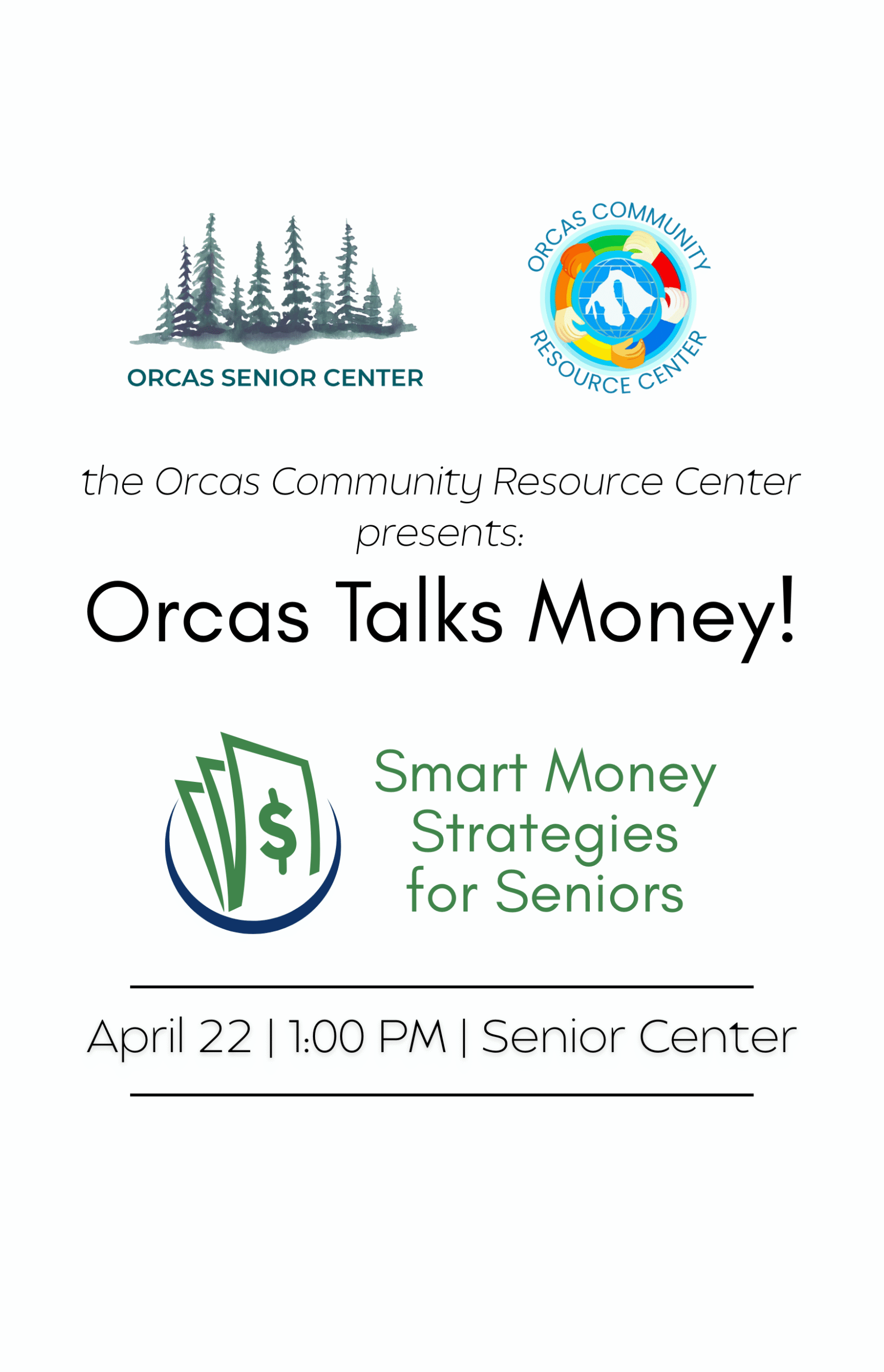 ORCAS SENIOR CENTER

ORCAS COMMUNITY
RESOURCE CENTER

the Orcas Community Resource Center presents:

Orcas Talks Money!

$

Smart Money Strategies for Seniors

April 22 | 1:00 PM | Senior Center